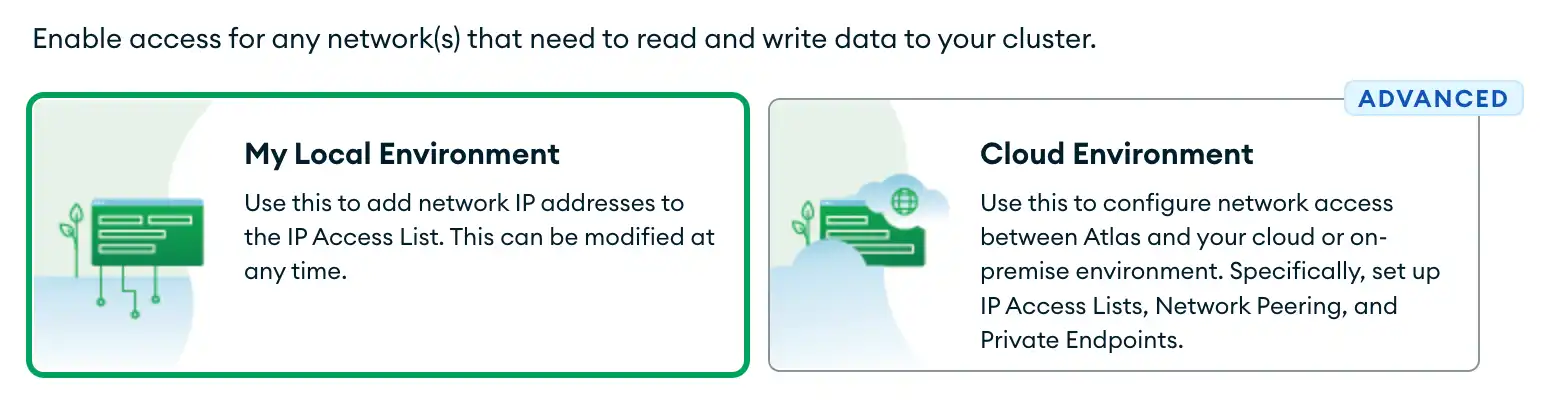 Enable access for any network(s) that need to read and write data to your cluster.

My Local Environment

Use this to add network IP addresses to the IP Access List. This can be modified at any time.

ADVANCED

Cloud Environment

Use this to configure network access between Atlas and your cloud or on-premise environment. Specifically, set up IP Access Lists, Network Peering, and Private Endpoints.